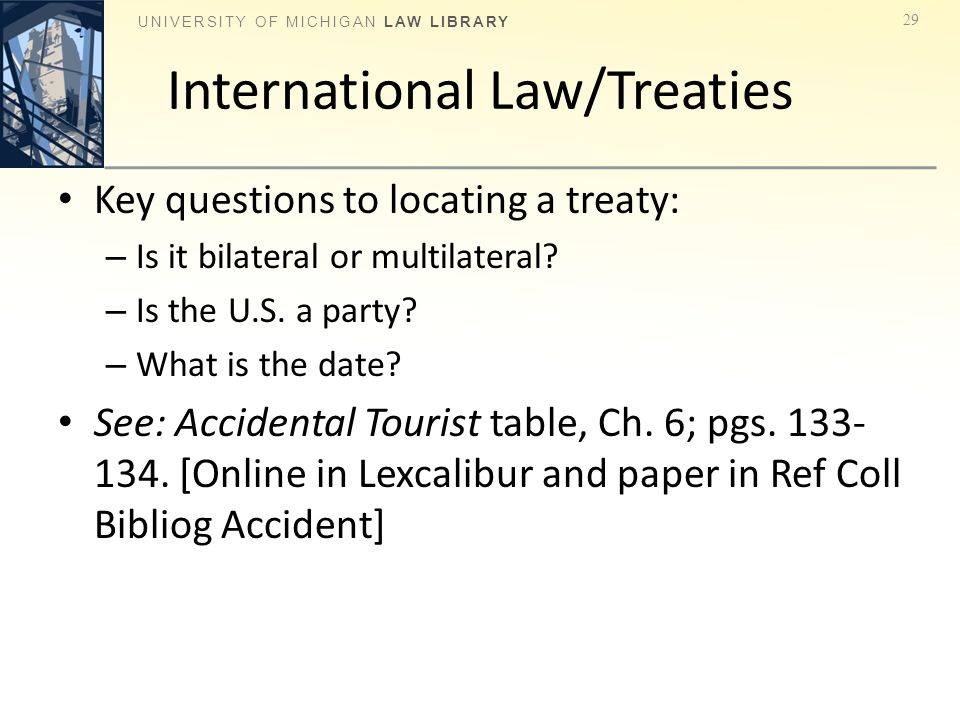 UNIVERSITY OF MICHIGAN LAW LIBRARY

29

International Law/Treaties

• Key questions to locating a treaty:
– Is it bilateral or multilateral?
– Is the U.S. a party?
– What is the date?

• See: Accidental Tourist table, Ch. 6; pgs. 133-134. [Online in Lexcalibur and paper in Ref Coll Bibliog Accident]